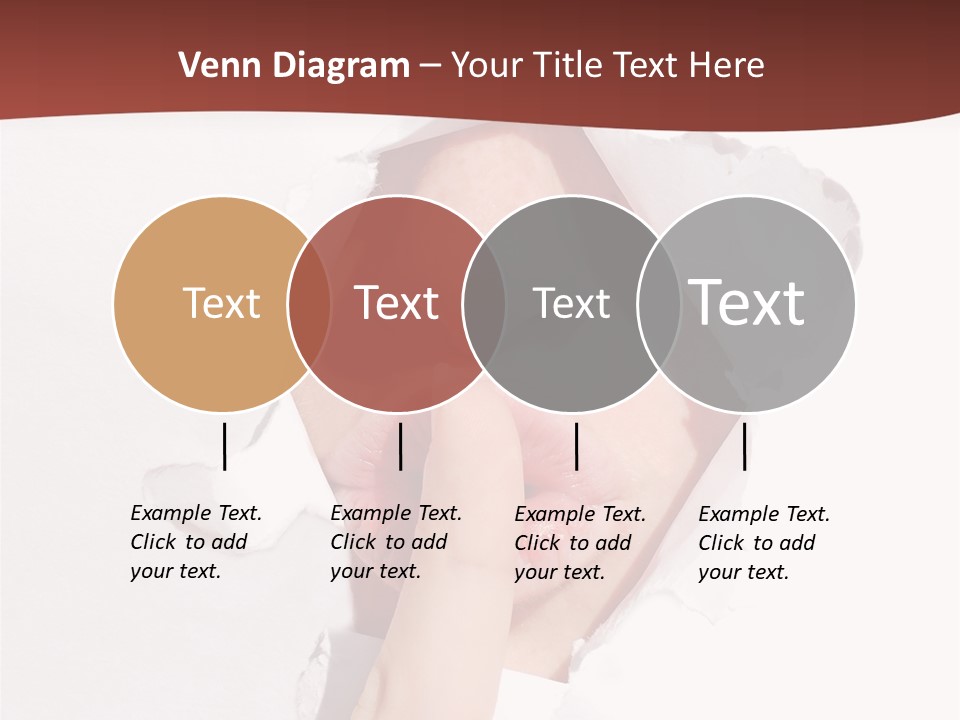 Venn Diagram – Your Title Text Here

Text

Text

Text

Text

Example Text. Click to add your text.

Example Text. Click to add your text.

Example Text. Click to add your text.

Example Text. Click to add your text.